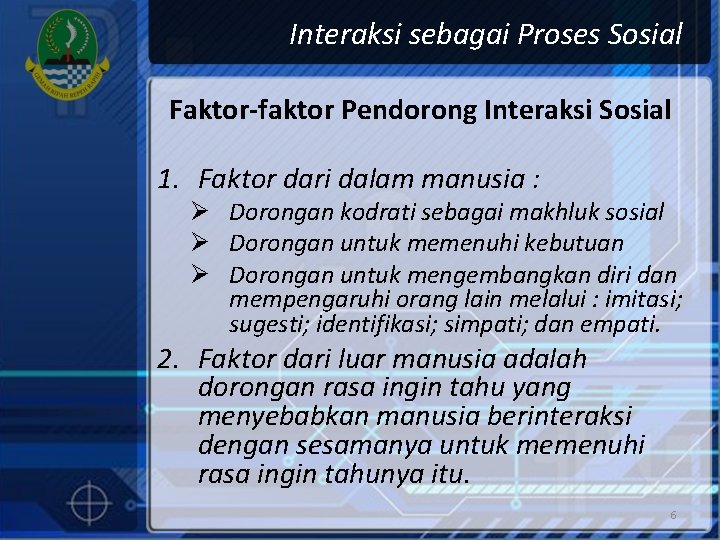 GEMAH RIPAH REPEH RAPIH

Interaksi sebagai Proses Sosial

Faktor-faktor Pendorong Interaksi Sosial

1. Faktor dari dalam manusia :
➢ Dorongan kodrati sebagai makhluk sosial
➢ Dorongan untuk memenuhi kebutuan
➢ Dorongan untuk mengembangkan diri dan mempengaruhi orang lain melalui : imitasi; sugesti; identifikasi; simpati; dan empati.
2. Faktor dari luar manusia adalah dorongan rasa ingin tahu yang menyebabkan manusia berinteraksi dengan sesamanya untuk memenuhi rasa ingin tahunya itu.

6